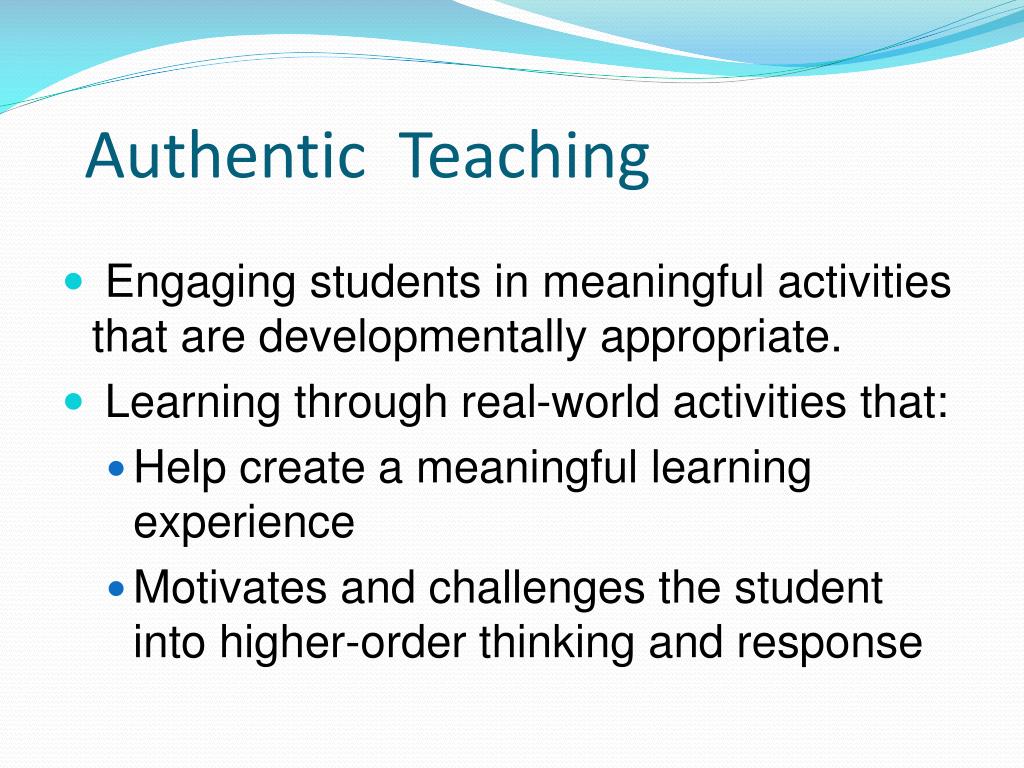 Authentic Teaching

- Engaging students in meaningful activities that are developmentally appropriate.
- Learning through real-world activities that:
  - Help create a meaningful learning experience
  - Motivates and challenges the student into higher-order thinking and response